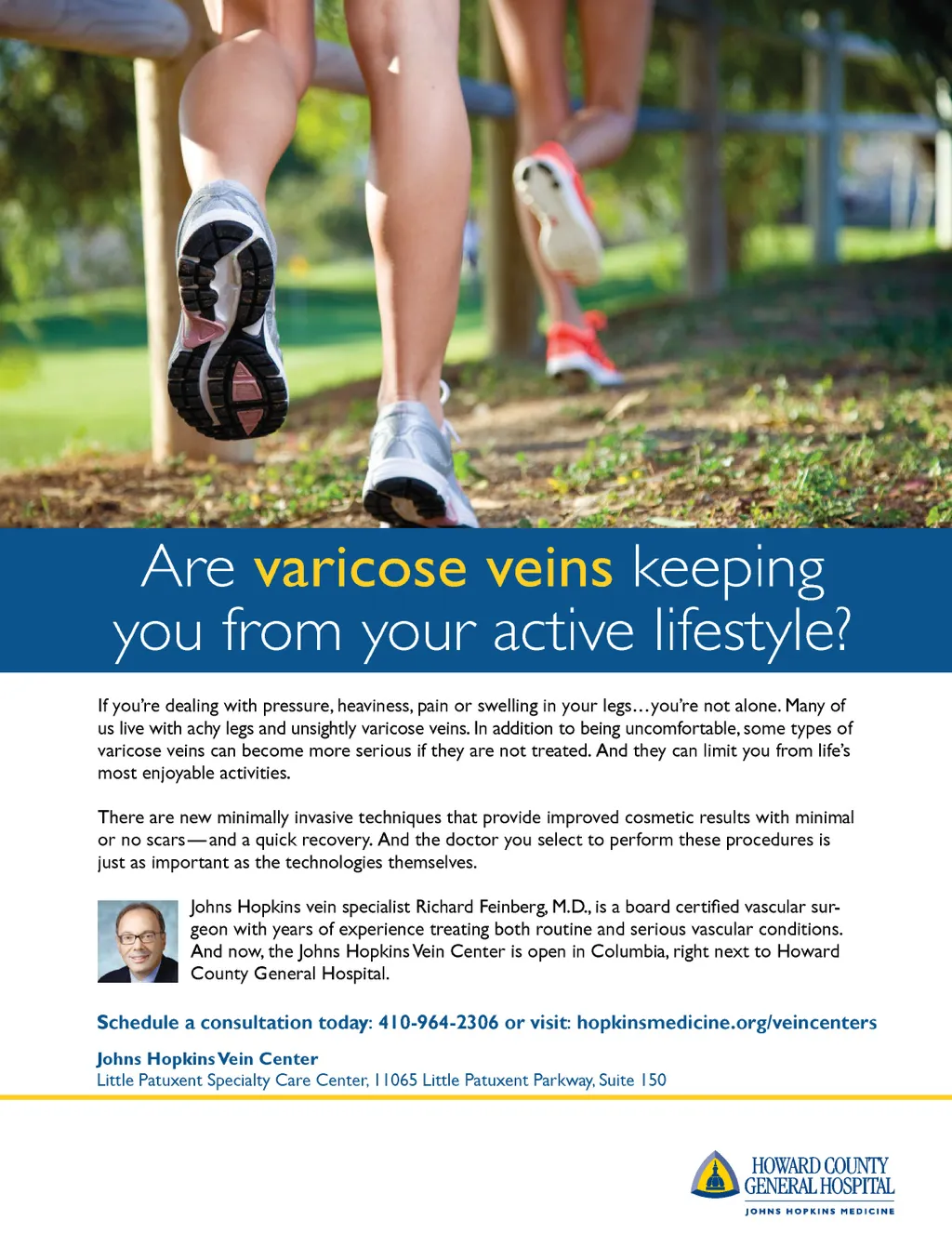 Are varicose veins keeping you from your active lifestyle?

If you're dealing with pressure, heaviness, pain or swelling in your legs…you're not alone. Many of us live with achy legs and unsightly varicose veins. In addition to being uncomfortable, some types of varicose veins can become more serious if they are not treated. And they can limit you from life's most enjoyable activities.

There are new minimally invasive techniques that provide improved cosmetic results with minimal or no scars—and a quick recovery. And the doctor you select to perform these procedures is just as important as the technologies themselves.

Johns Hopkins vein specialist Richard Feinberg, M.D., is a board certified vascular surgeon with years of experience treating both routine and serious vascular conditions. And now, the Johns Hopkins Vein Center is open in Columbia, right next to Howard County General Hospital.

Schedule a consultation today: 410-964-2306 or visit: hopkinsmedicine.org/veincenters

Johns Hopkins Vein Center
Little Patuxent Specialty Care Center, 11065 Little Patuxent Parkway, Suite 150

HOWARD COUNTY GENERAL HOSPITAL
JOHNS HOPKINS MEDICINE